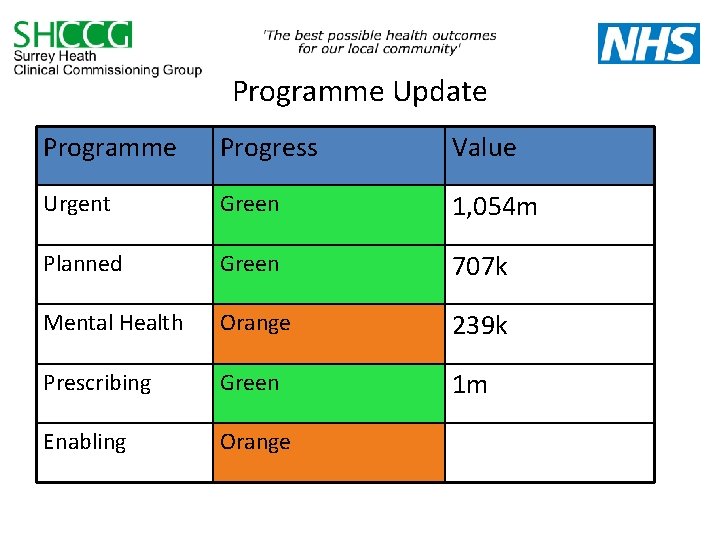 SHCCG
Surrey Heath
Clinical Commissioning Group

'The best possible health outcomes for our local community'

NHS

Programme Update

| Programme | Progress | Value |
|---|---|---|
| Urgent | Green | 1,054m |
| Planned | Green | 707k |
| Mental Health | Orange | 239k |
| Prescribing | Green | 1m |
| Enabling | Orange | |